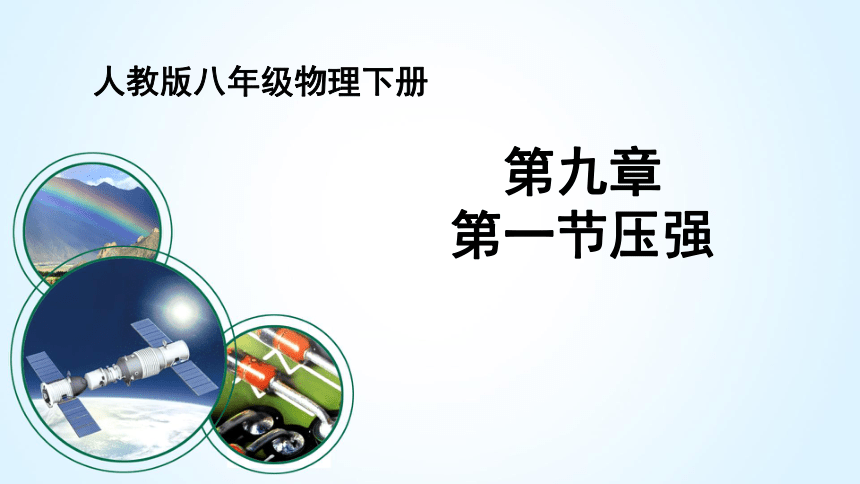 人教版八年级物理下册

第九章
第一节压强